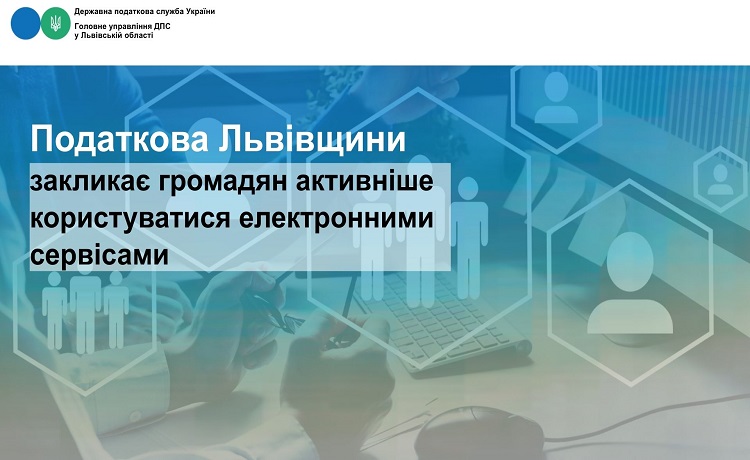 Державна податкова служба України
Головне управління ДПС у Львівській області

Податкова Львівщини

закликає громадян активніше користуватися електронними сервісами